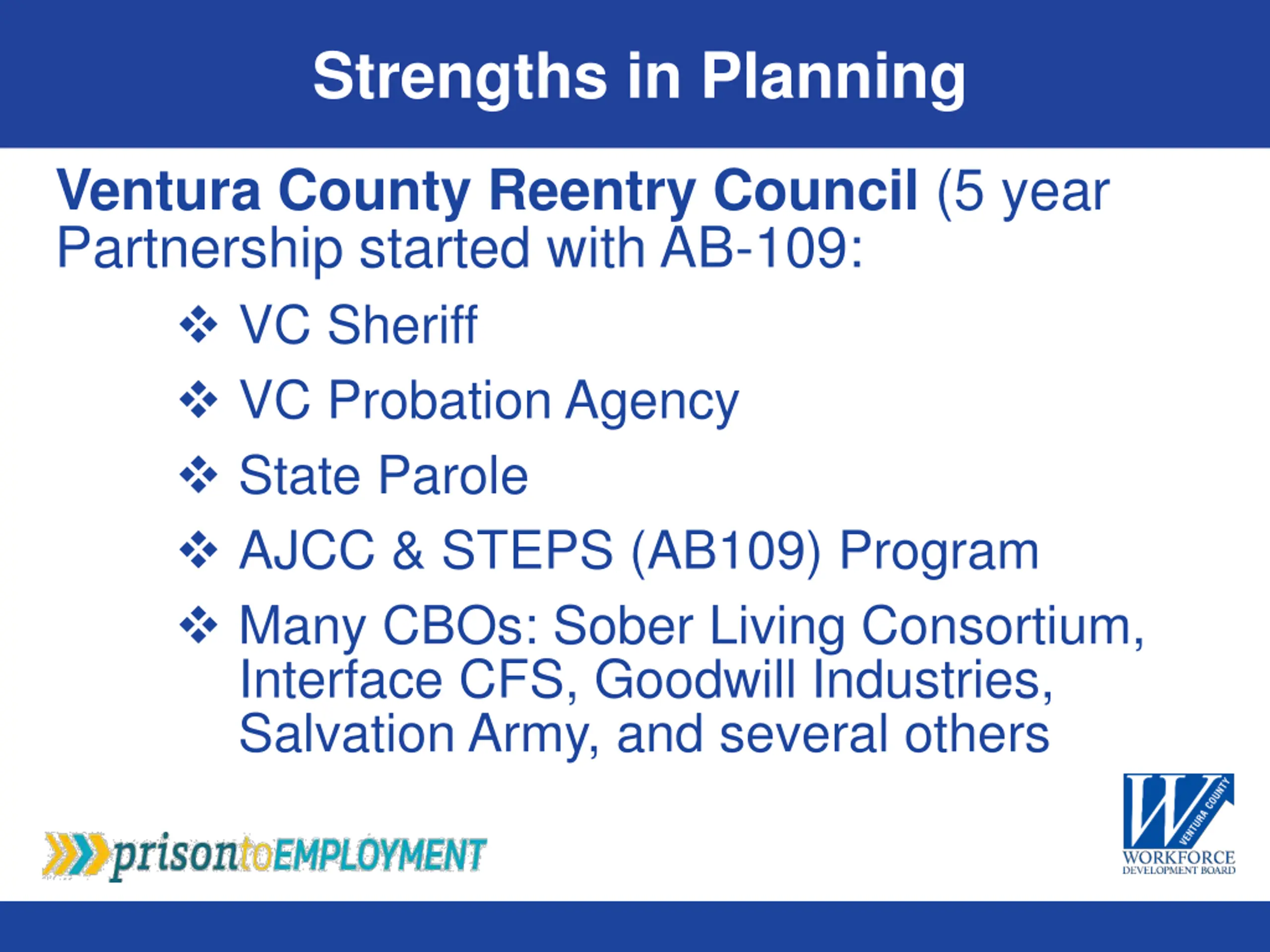 Strengths in Planning

Ventura County Reentry Council (5 year Partnership started with AB-109:

❖ VC Sheriff
❖ VC Probation Agency
❖ State Parole
❖ AJCC & STEPS (AB109) Program
❖ Many CBOs: Sober Living Consortium, Interface CFS, Goodwill Industries, Salvation Army, and several others

prisontoEMPLOYMENT

W VENTURA COUNTY WORKFORCE DEVELOPMENT BOARD